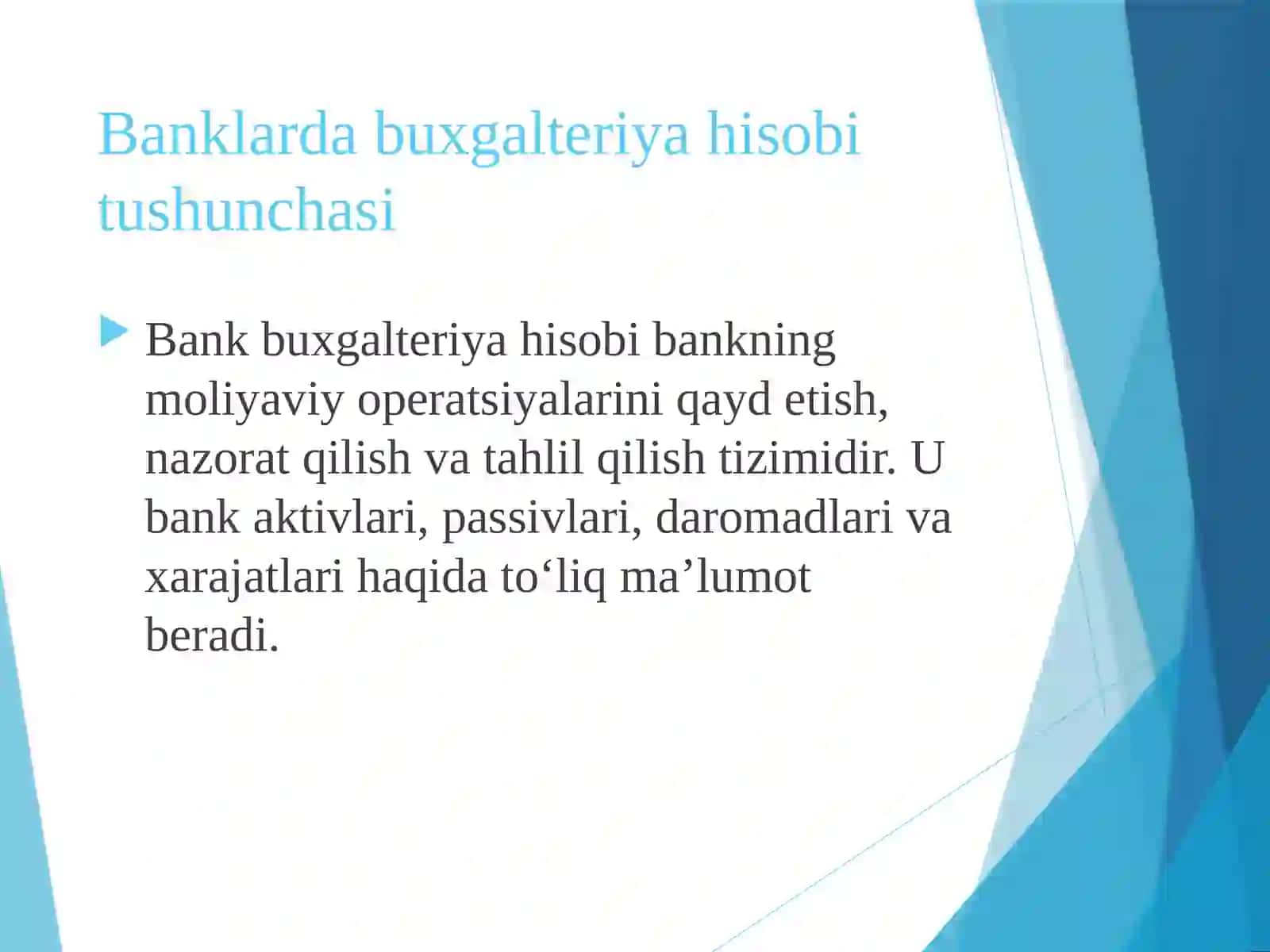 Banklarda buxgalteriya hisobi tushunchasi

Bank buxgalteriya hisobi bankning moliyaviy operatsiyalarini qayd etish, nazorat qilish va tahlil qilish tizimidir. U bank aktivlari, passivlari, daromadlari va xarajatlari haqida to‘liq ma’lumot beradi.